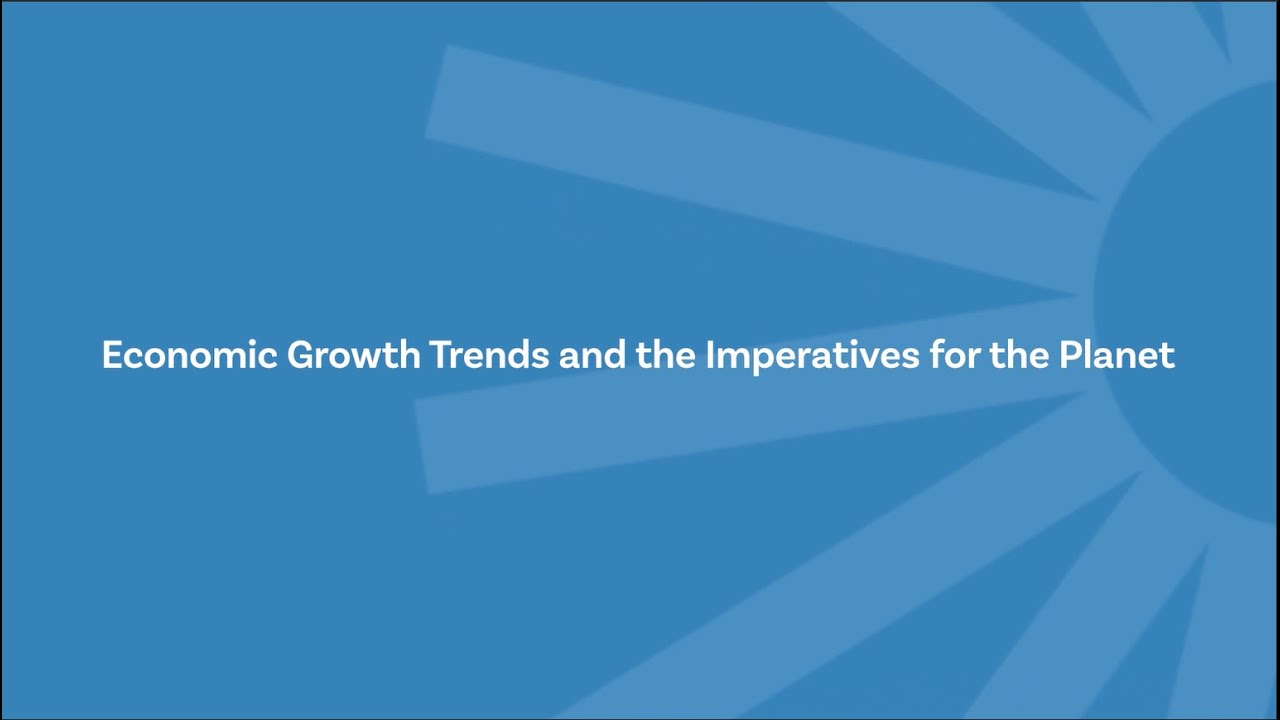 Economic Growth Trends and the Imperatives for the Planet